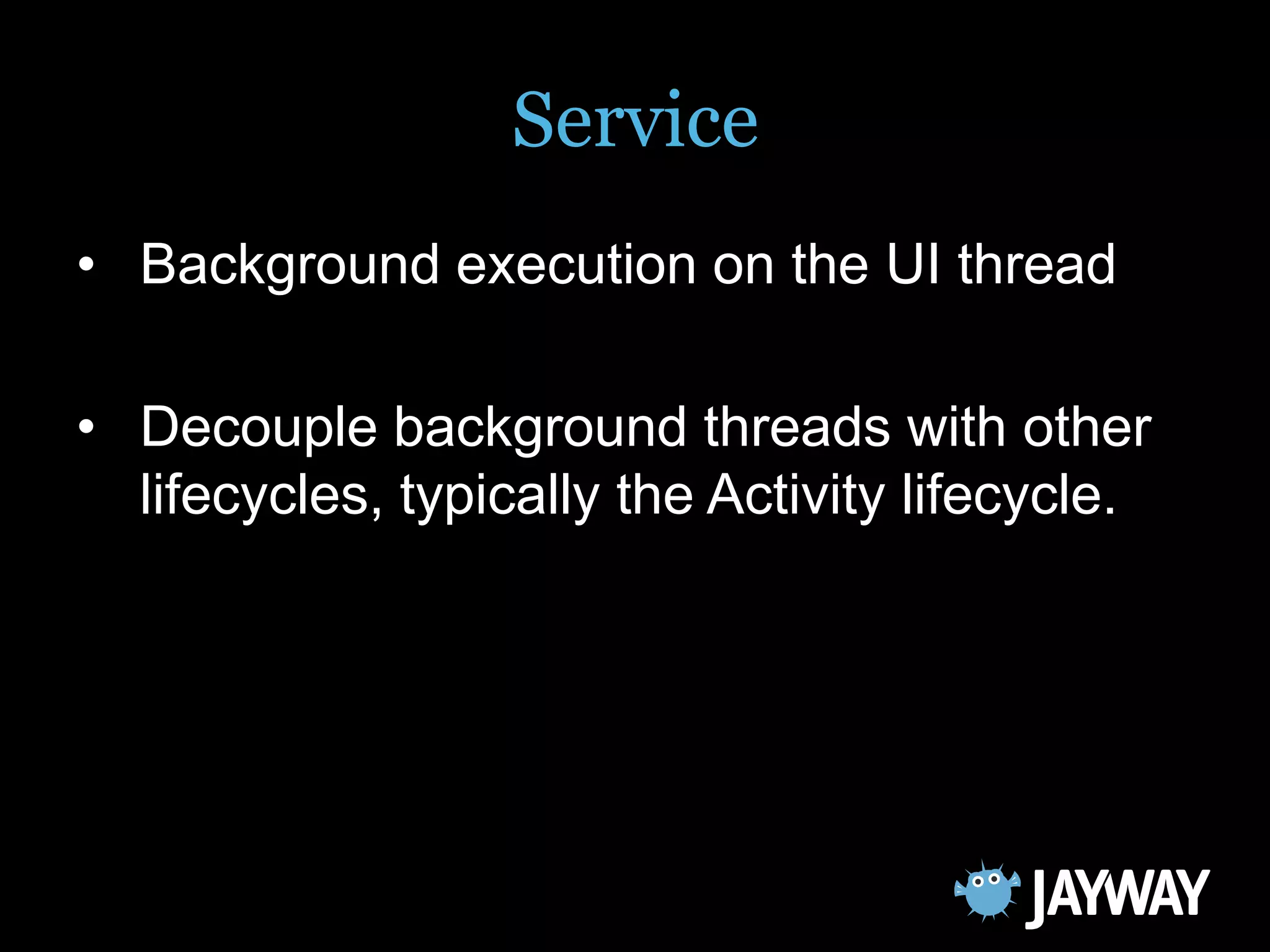 Service

• Background execution on the UI thread

• Decouple background threads with other lifecycles, typically the Activity lifecycle.

JAYWAY